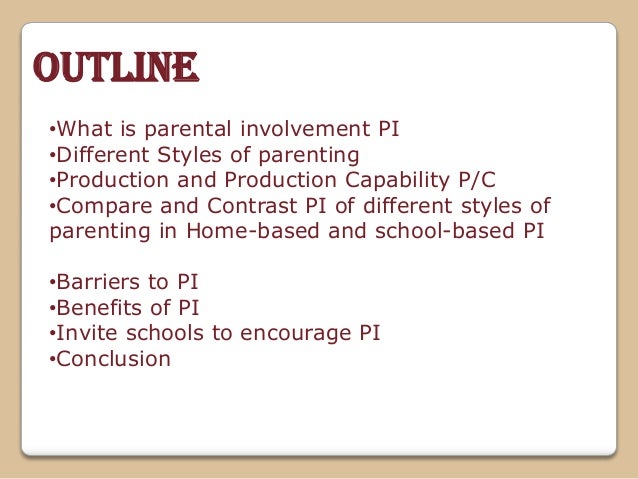 OUTLINE

•What is parental involvement PI
•Different Styles of parenting
•Production and Production Capability P/C
•Compare and Contrast PI of different styles of parenting in Home-based and school-based PI

•Barriers to PI
•Benefits of PI
•Invite schools to encourage PI
•Conclusion